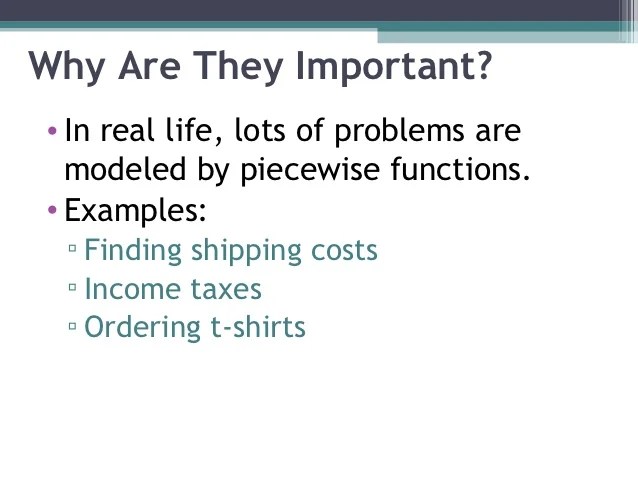 Why Are They Important?

• In real life, lots of problems are modeled by piecewise functions.
• Examples:
▫ Finding shipping costs
▫ Income taxes
▫ Ordering t-shirts